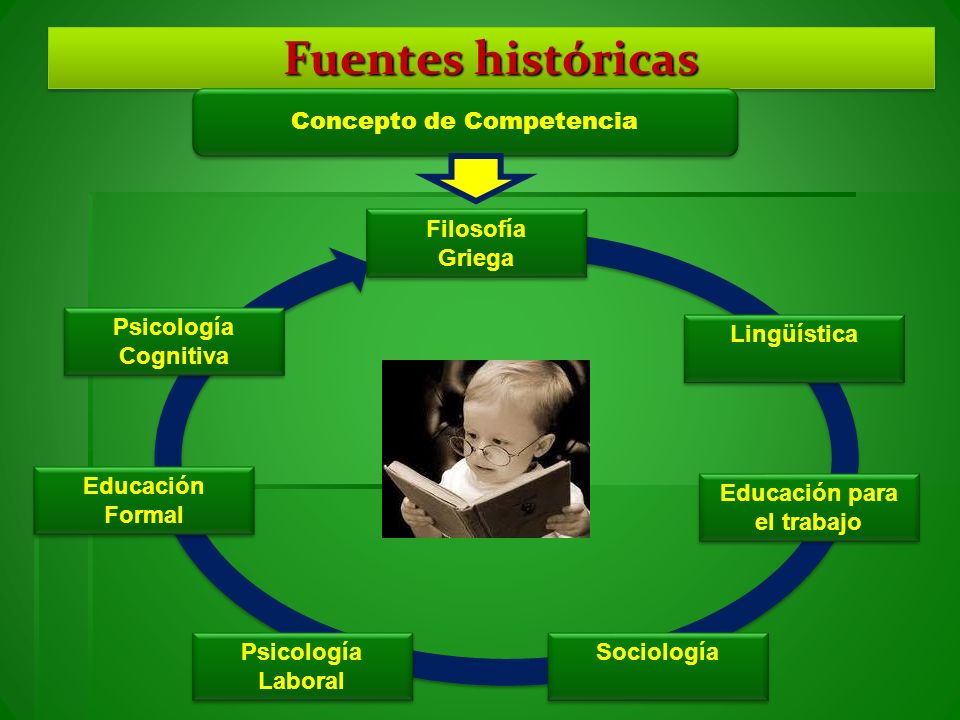 Fuentes históricas

Concepto de Competencia

Filosofía Griega

Lingüística

Educación para el trabajo

Sociología

Psicología Laboral

Educación Formal

Psicología Cognitiva